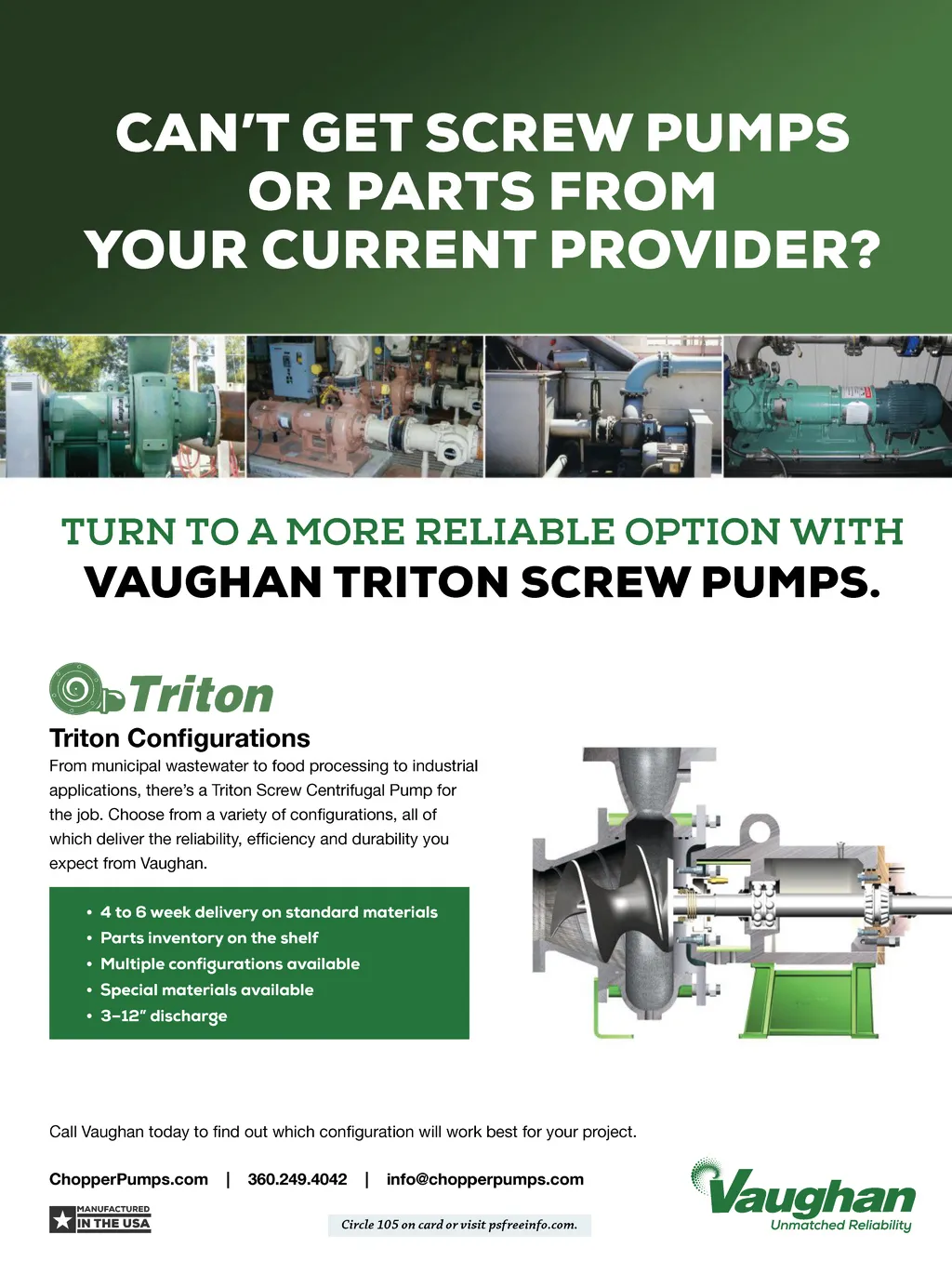 CAN'T GET SCREW PUMPS OR PARTS FROM YOUR CURRENT PROVIDER?

TURN TO A MORE RELIABLE OPTION WITH
VAUGHAN TRITON SCREW PUMPS.

Triton

Triton Configurations
From municipal wastewater to food processing to industrial applications, there's a Triton Screw Centrifugal Pump for the job. Choose from a variety of configurations, all of which deliver the reliability, efficiency and durability you expect from Vaughan.

• 4 to 6 week delivery on standard materials
• Parts inventory on the shelf
• Multiple configurations available
• Special materials available
• 3–12" discharge

Call Vaughan today to find out which configuration will work best for your project.

ChopperPumps.com | 360.249.4042 | info@chopperpumps.com

MANUFACTURED IN THE USA

Circle 105 on card or visit psfreeinfo.com.

Vaughan
Unmatched Reliability